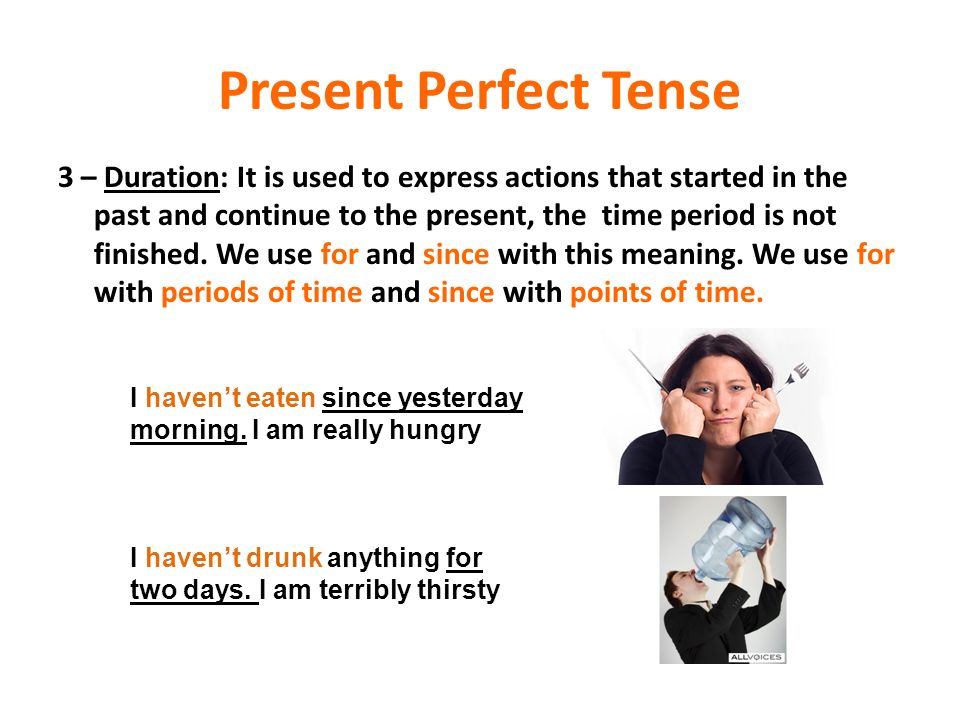 Present Perfect Tense

3 – Duration: It is used to express actions that started in the past and continue to the present, the time period is not finished. We use for and since with this meaning. We use for with periods of time and since with points of time.

I haven't eaten since yesterday morning. I am really hungry

I haven't drunk anything for two days. I am terribly thirsty

ALLVOICES